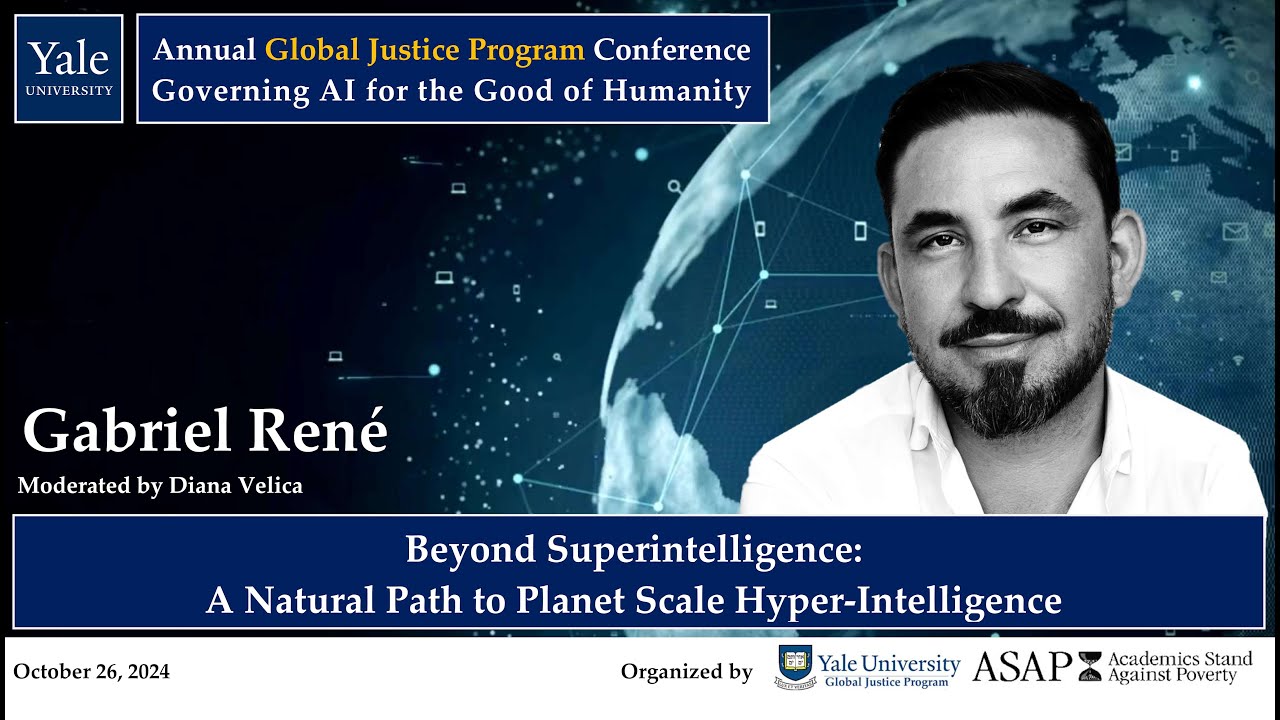 Yale
UNIVERSITY

Annual Global Justice Program Conference
Governing AI for the Good of Humanity

Gabriel René
Moderated by Diana Velica

Beyond Superintelligence:
A Natural Path to Planet Scale Hyper-Intelligence

October 26, 2024

Organized by Yale University Global Justice Program ASAP Academics Stand Against Poverty